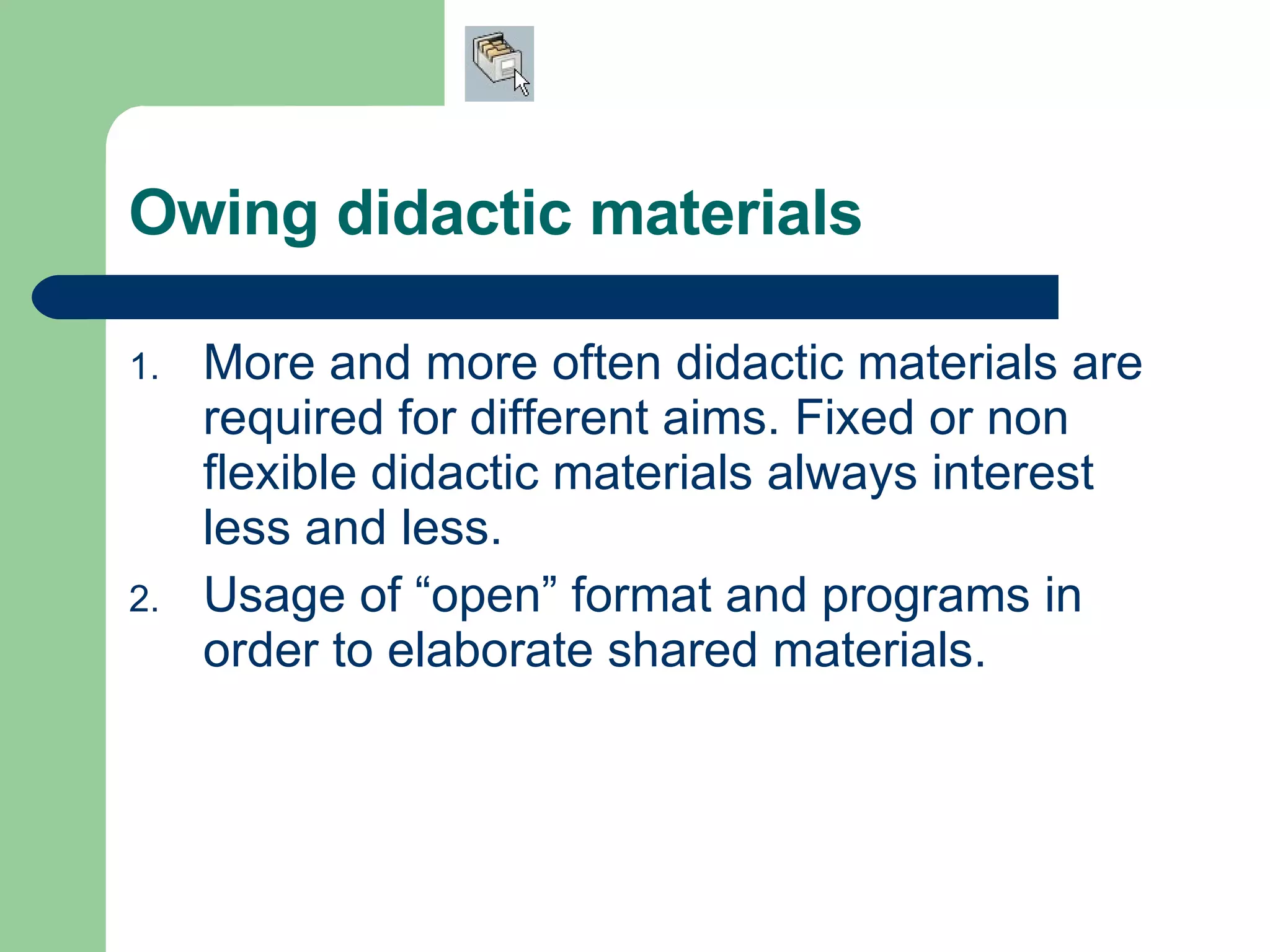 Owing didactic materials

1. More and more often didactic materials are required for different aims. Fixed or non flexible didactic materials always interest less and less.
2. Usage of “open” format and programs in order to elaborate shared materials.